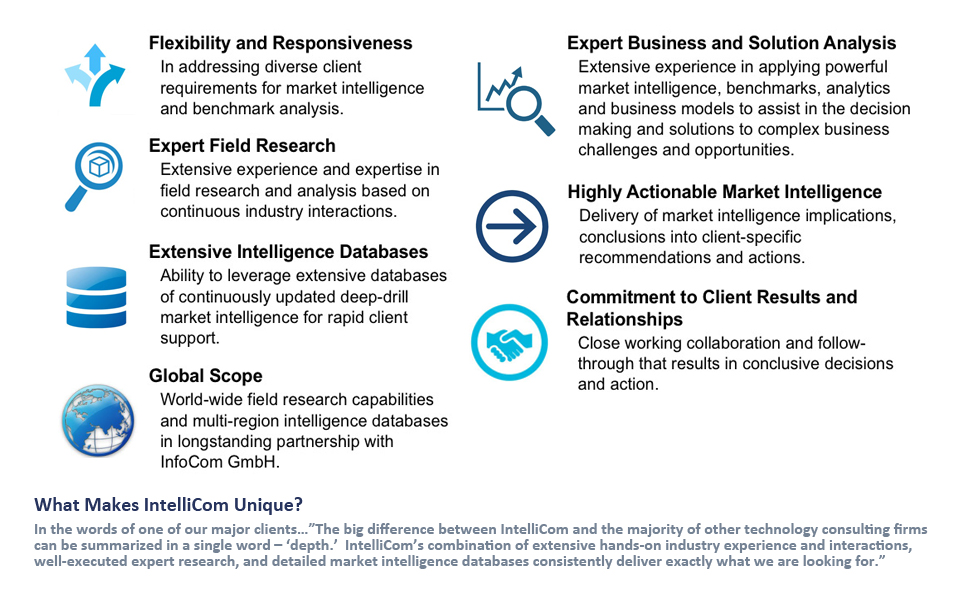 Flexibility and Responsiveness
In addressing diverse client requirements for market intelligence and benchmark analysis.

Expert Field Research
Extensive experience and expertise in field research and analysis based on continuous industry interactions.

Extensive Intelligence Databases
Ability to leverage extensive databases of continuously updated deep-drill market intelligence for rapid client support.

Global Scope
World-wide field research capabilities and multi-region intelligence databases in longstanding partnership with InfoCom GmbH.

Expert Business and Solution Analysis
Extensive experience in applying powerful market intelligence, benchmarks, analytics and business models to assist in the decision making and solutions to complex business challenges and opportunities.

Highly Actionable Market Intelligence
Delivery of market intelligence implications, conclusions into client-specific recommendations and actions.

Commitment to Client Results and Relationships
Close working collaboration and follow-through that results in conclusive decisions and action.

What Makes IntelliCom Unique?
In the words of one of our major clients…"The big difference between IntelliCom and the majority of other technology consulting firms can be summarized in a single word – 'depth.' IntelliCom's combination of extensive hands-on industry experience and interactions, well-executed expert research, and detailed market intelligence databases consistently deliver exactly what we are looking for."